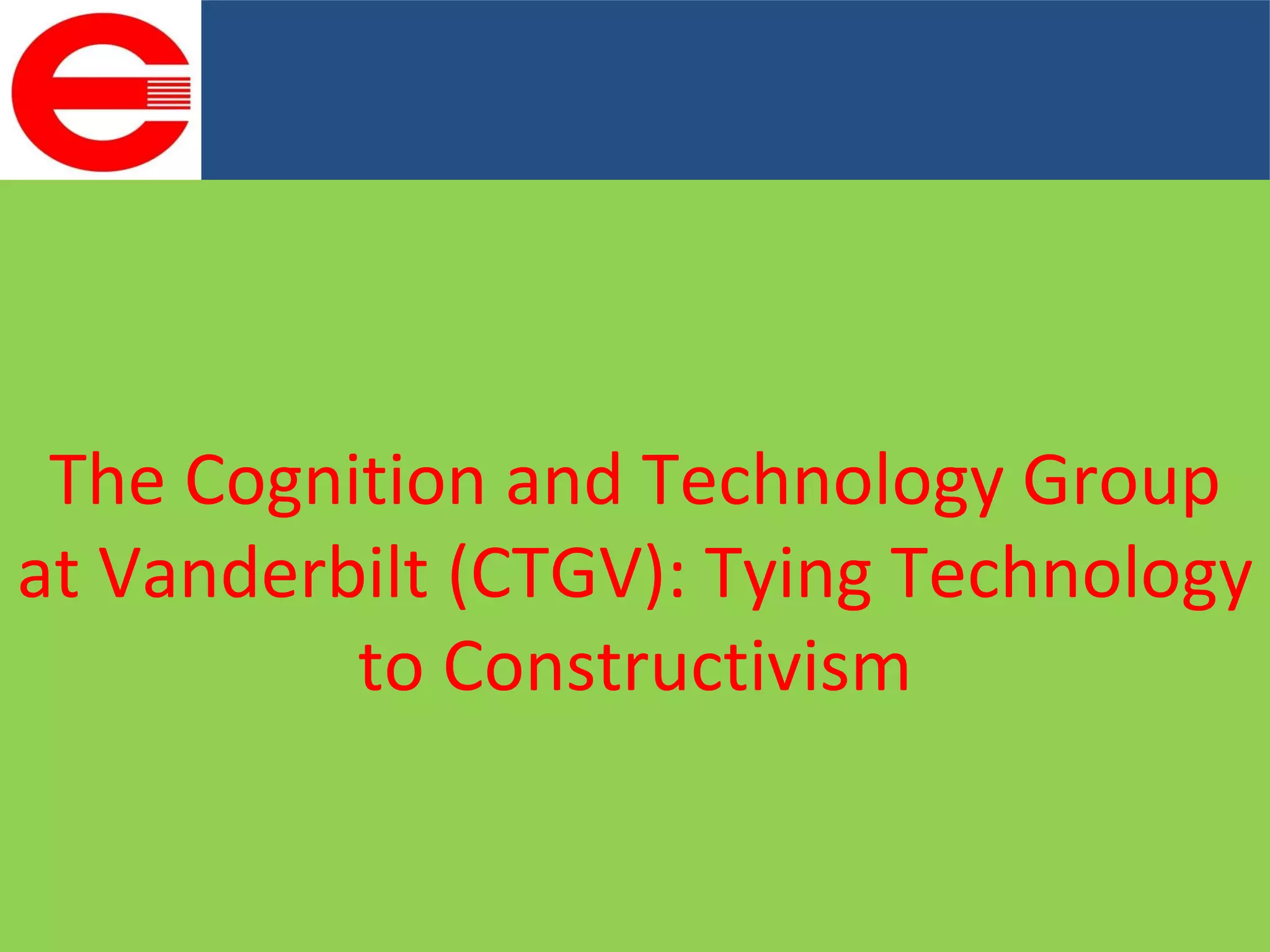 The Cognition and Technology Group at Vanderbilt (CTGV): Tying Technology to Constructivism